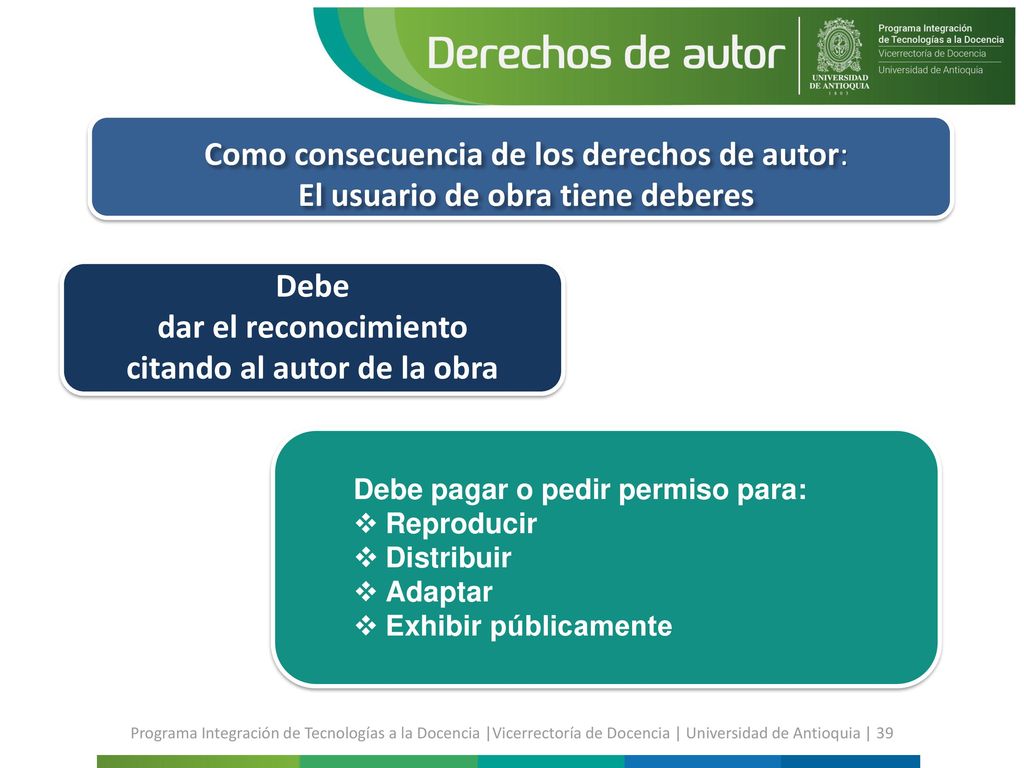 Derechos de autor

UNIVERSIDAD DE ANTIOQUIA
1 8 0 3

Programa Integración de Tecnologías a la Docencia
Vicerrectoría de Docencia
Universidad de Antioquia

Como consecuencia de los derechos de autor:
El usuario de obra tiene deberes

Debe
dar el reconocimiento
citando al autor de la obra

Debe pagar o pedir permiso para:
❖ Reproducir
❖ Distribuir
❖ Adaptar
❖ Exhibir públicamente

Programa Integración de Tecnologías a la Docencia |Vicerrectoría de Docencia | Universidad de Antioquia | 39